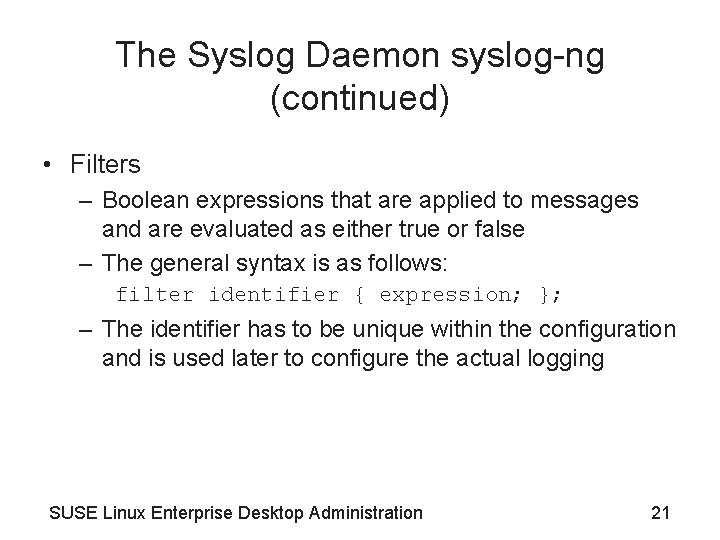 The Syslog Daemon syslog-ng (continued)

• Filters
– Boolean expressions that are applied to messages and are evaluated as either true or false
– The general syntax is as follows:
filter identifier { expression; };
– The identifier has to be unique within the configuration and is used later to configure the actual logging

SUSE Linux Enterprise Desktop Administration 21